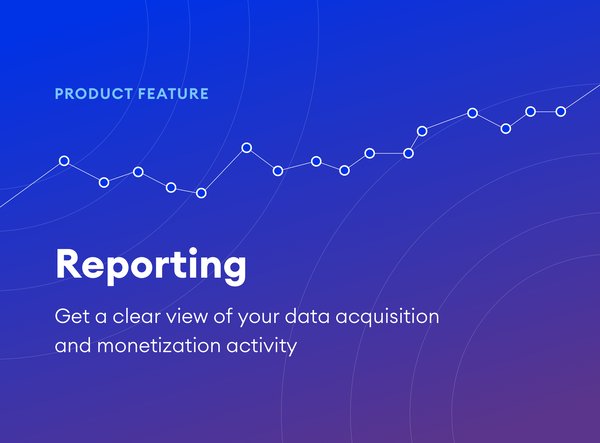 PRODUCT FEATURE

Reporting

Get a clear view of your data acquisition and monetization activity